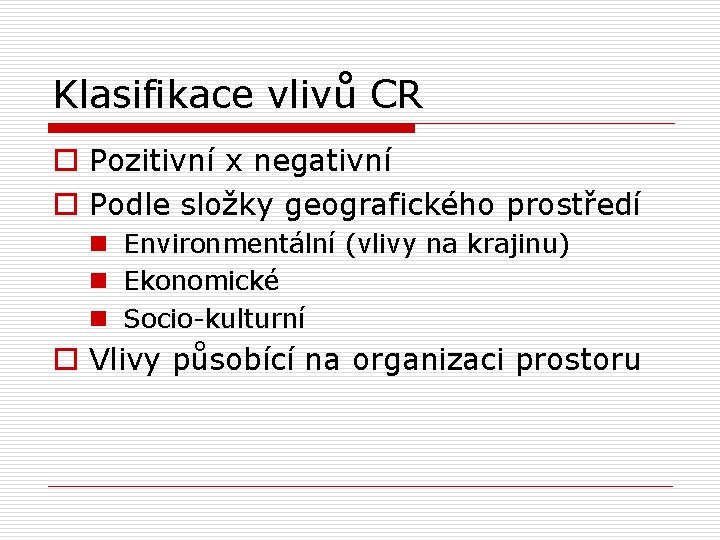 Klasifikace vlivů CR

Pozitivní x negativní

Podle složky geografického prostředí

Environmentální (vlivy na krajinu)

Ekonomické

Socio-kulturní

Vlivy působící na organizaci prostoru